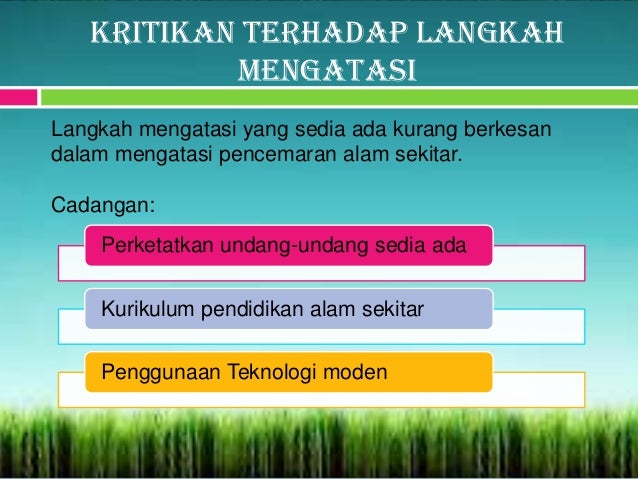 KRITIKAN TERHADAP LANGKAH MENGATASI

Langkah mengatasi yang sedia ada kurang berkesan dalam mengatasi pencemaran alam sekitar.

Cadangan:

Perketatkan undang-undang sedia ada

Kurikulum pendidikan alam sekitar

Penggunaan Teknologi moden